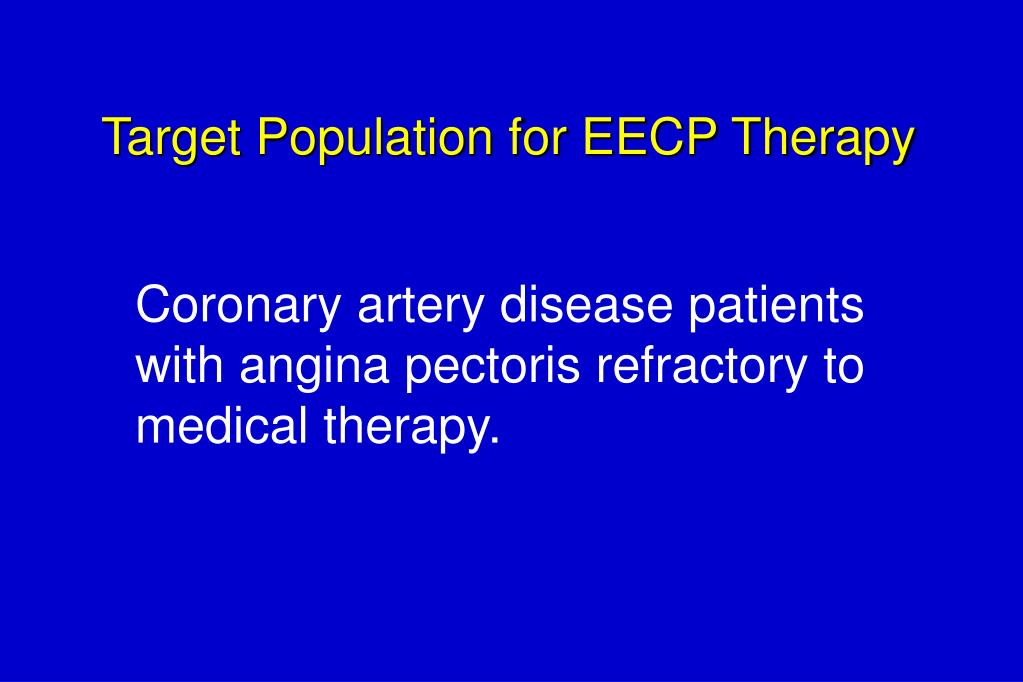 Target Population for EECP Therapy

Coronary artery disease patients with angina pectoris refractory to medical therapy.